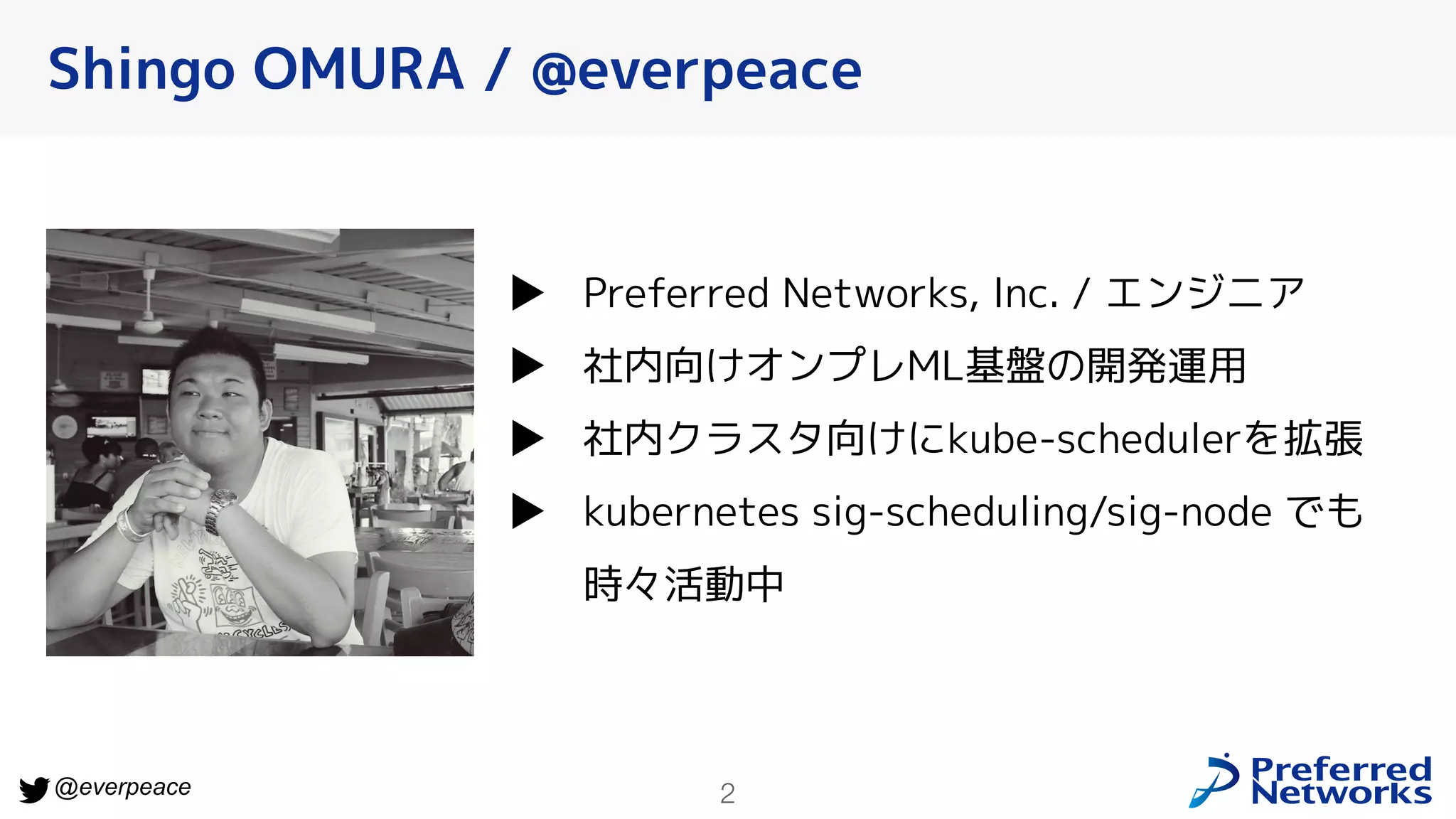 Shingo OMURA / @everpeace

▶ Preferred Networks, Inc. / エンジニア

▶ 社内向けオンプレML基盤の開発運用

▶ 社内クラスタ向けにkube-schedulerを拡張

▶ kubernetes sig-scheduling/sig-node でも時々活動中

@everpeace

2

Preferred Networks